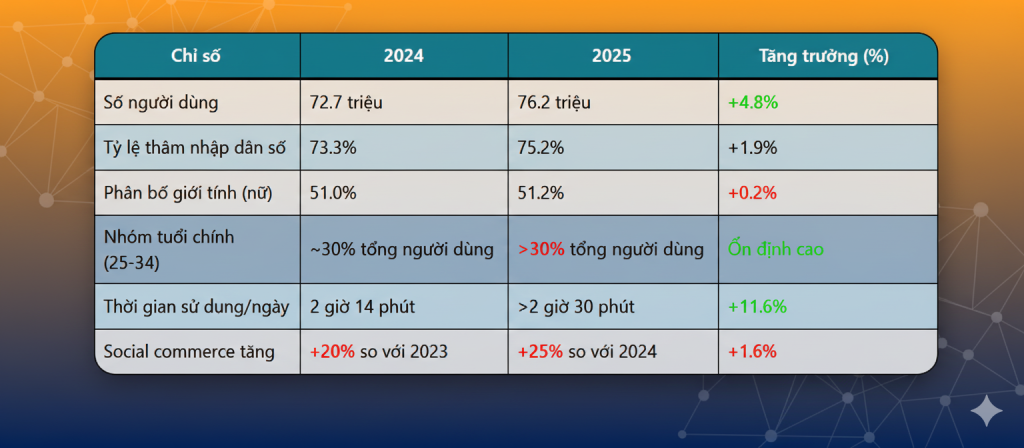 | Chỉ số | 2024 | 2025 | Tăng trưởng (%) |
|---|---|---|---|
| Số người dùng | 72.7 triệu | 76.2 triệu | +4.8% |
| Tỷ lệ thâm nhập dân số | 73.3% | 75.2% | +1.9% |
| Phân bố giới tính (nữ) | 51.0% | 51.2% | +0.2% |
| Nhóm tuổi chính (25-34) | ~30% tổng người dùng | >30% tổng người dùng | Ổn định cao |
| Thời gian sử dung/ngày | 2 giờ 14 phút | >2 giờ 30 phút | +11.6% |
| Social commerce tăng | +20% so với 2023 | +25% so với 2024 | +1.6% |